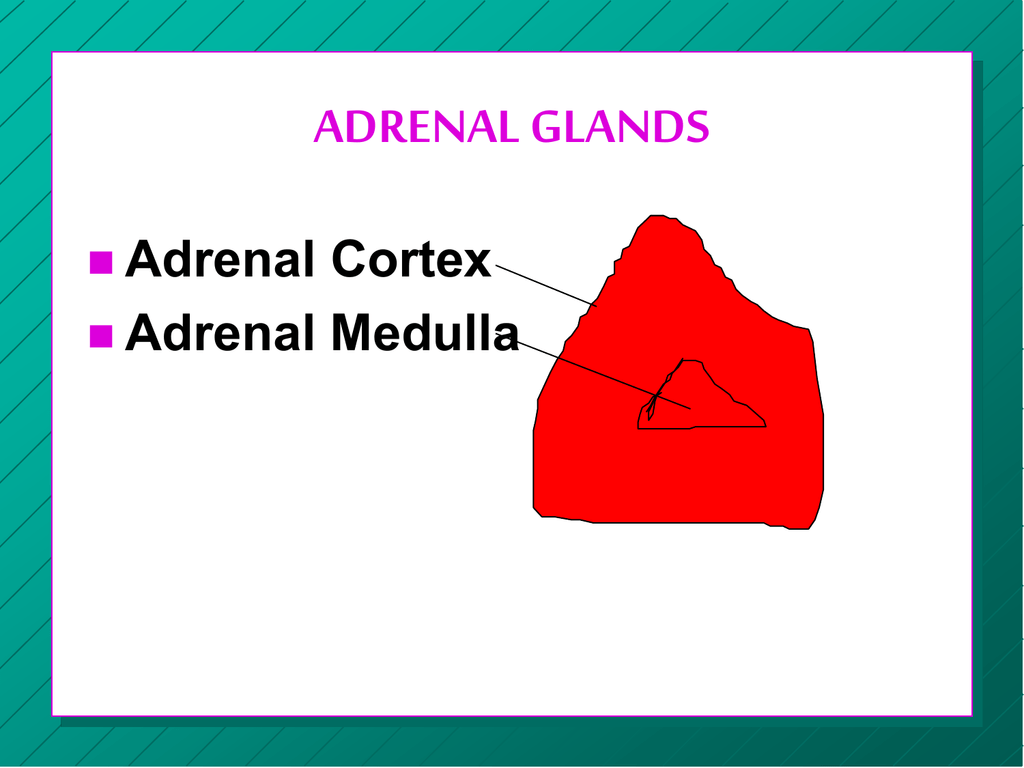 ADRENAL GLANDS

Adrenal Cortex

Adrenal Medulla